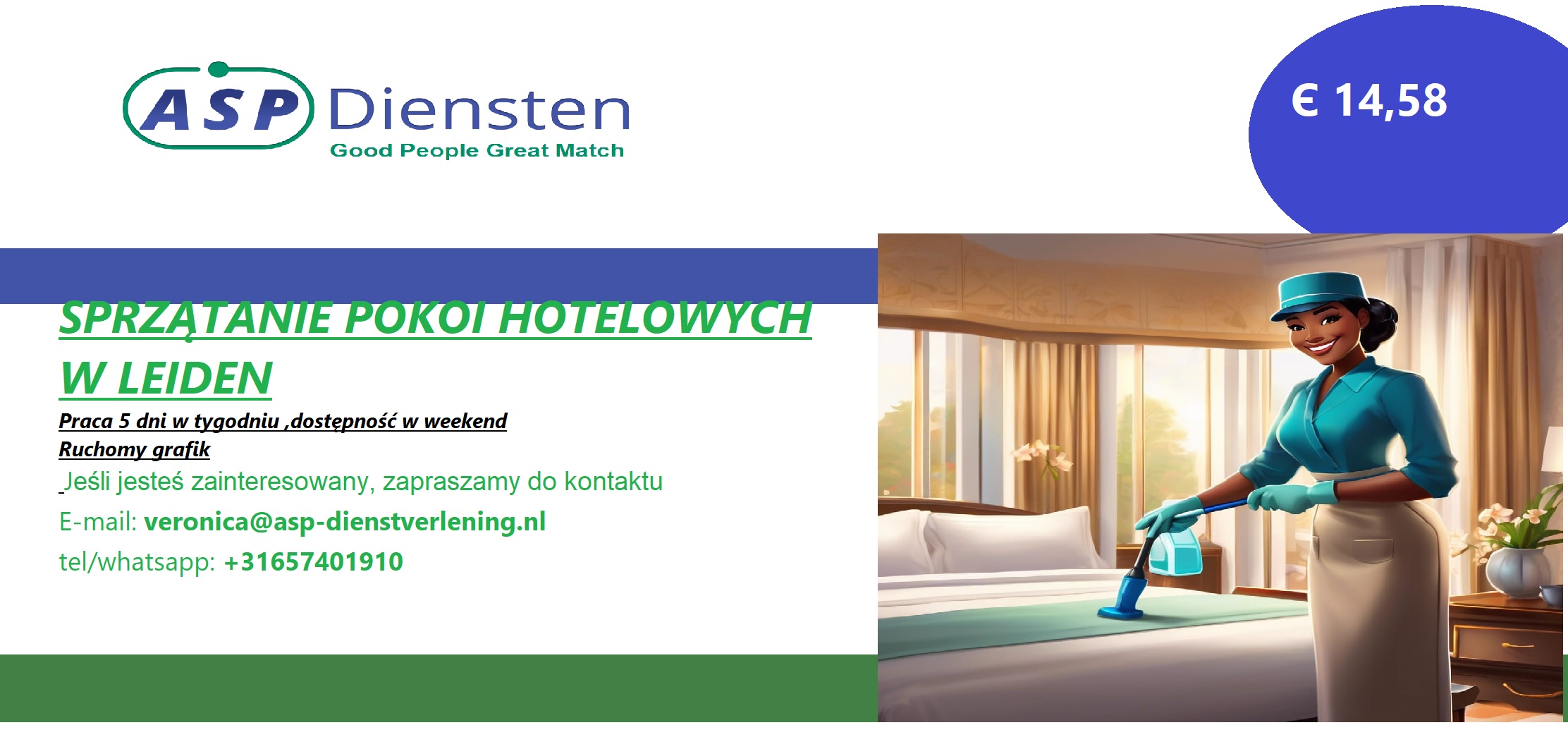 ASP Diensten
Good People Great Match

€ 14,58

SPRZĄTANIE POKOI HOTELOWYCH W LEIDEN

Praca 5 dni w tygodniu ,dostępność w weekend
Ruchomy grafik

Jeśli jesteś zainteresowany, zapraszamy do kontaktu
E-mail: veronica@asp-dienstverlening.nl
tel/whatsapp: +31657401910